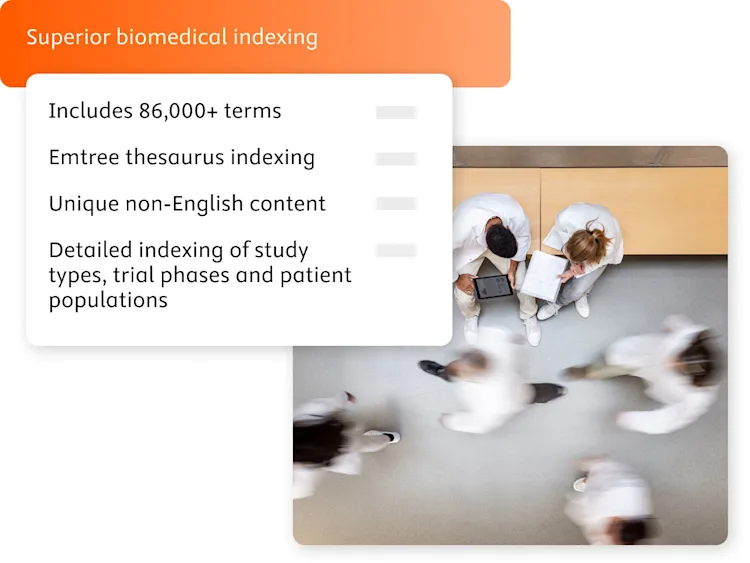 Superior biomedical indexing

Includes 86,000+ terms

Emtree thesaurus indexing

Unique non-English content

Detailed indexing of study types, trial phases and patient populations